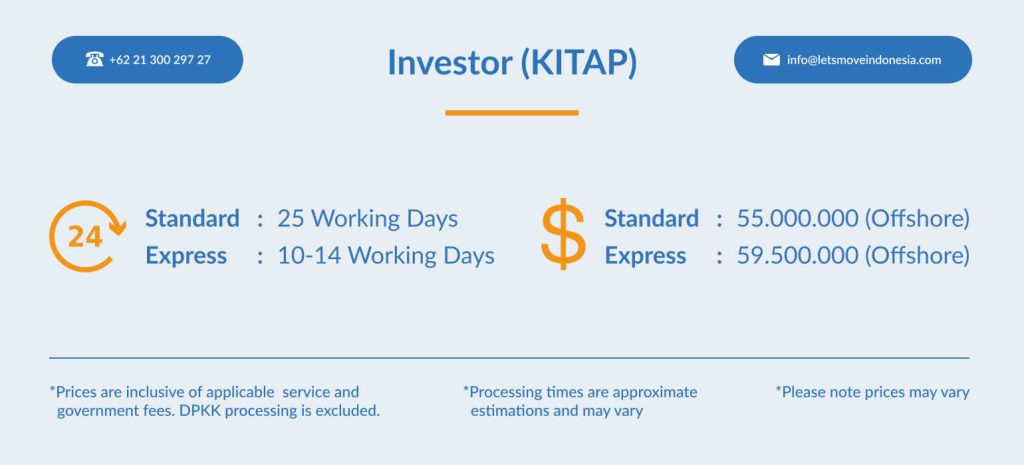 +62 21 300 297 27

Investor (KITAP)

info@letsmoveindonesia.com

24

Standard : 25 Working Days
Express : 10-14 Working Days

$

Standard : 55.000.000 (Offshore)
Express : 59.500.000 (Offshore)

*Prices are inclusive of applicable service and government fees. DPKK processing is excluded.

*Processing times are approximate estimations and may vary

*Please note prices may vary